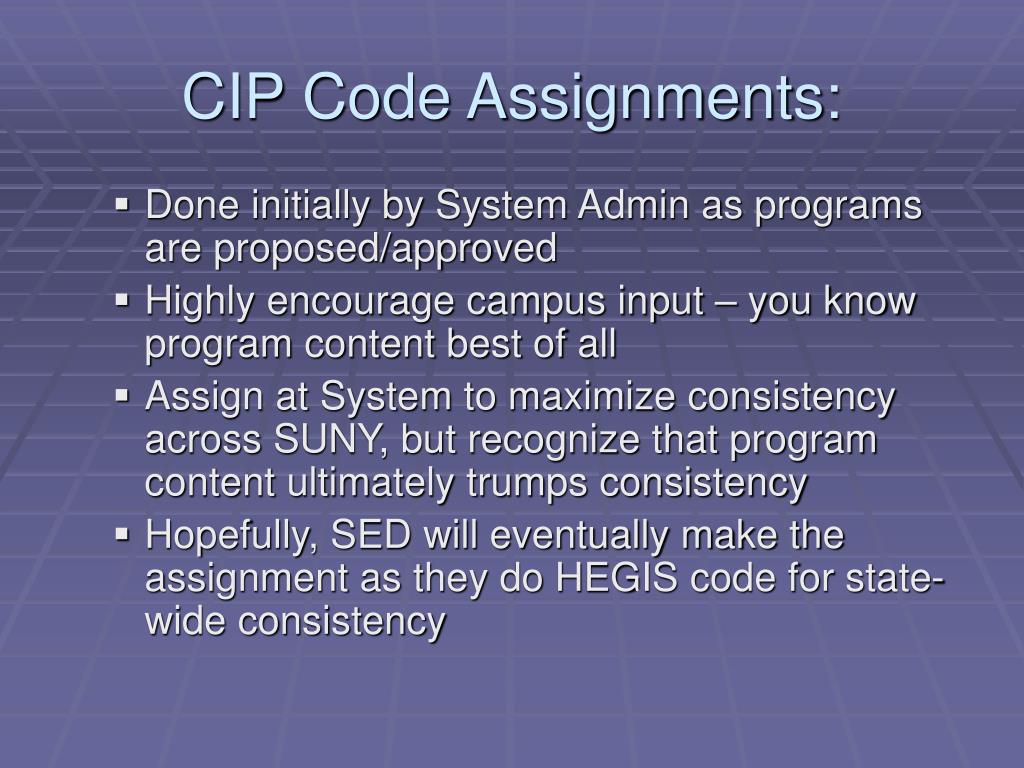 CIP Code Assignments:

▪ Done initially by System Admin as programs are proposed/approved
▪ Highly encourage campus input – you know program content best of all
▪ Assign at System to maximize consistency across SUNY, but recognize that program content ultimately trumps consistency
▪ Hopefully, SED will eventually make the assignment as they do HEGIS code for state-wide consistency